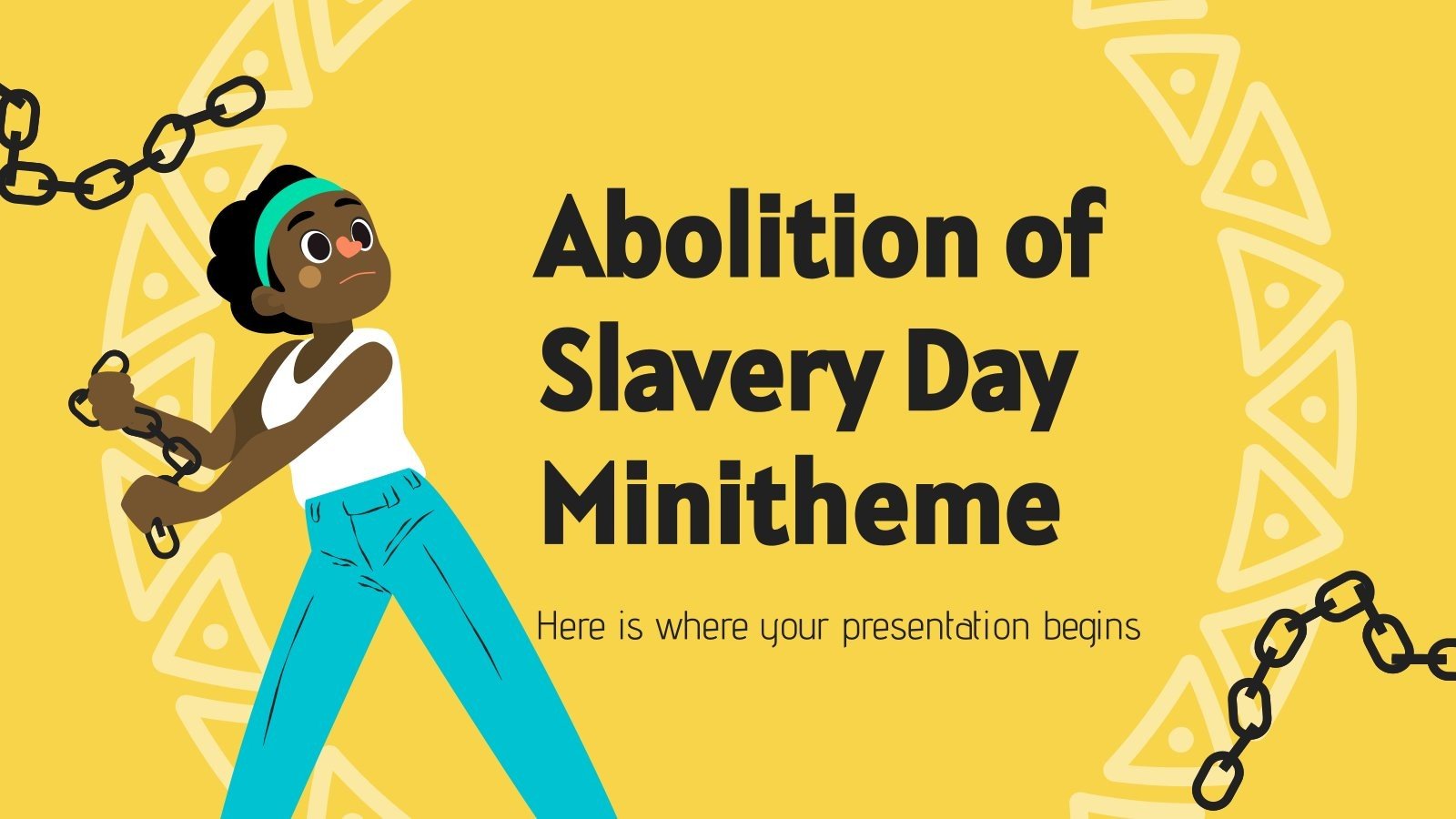 Abolition of Slavery Day Minitheme

Here is where your presentation begins